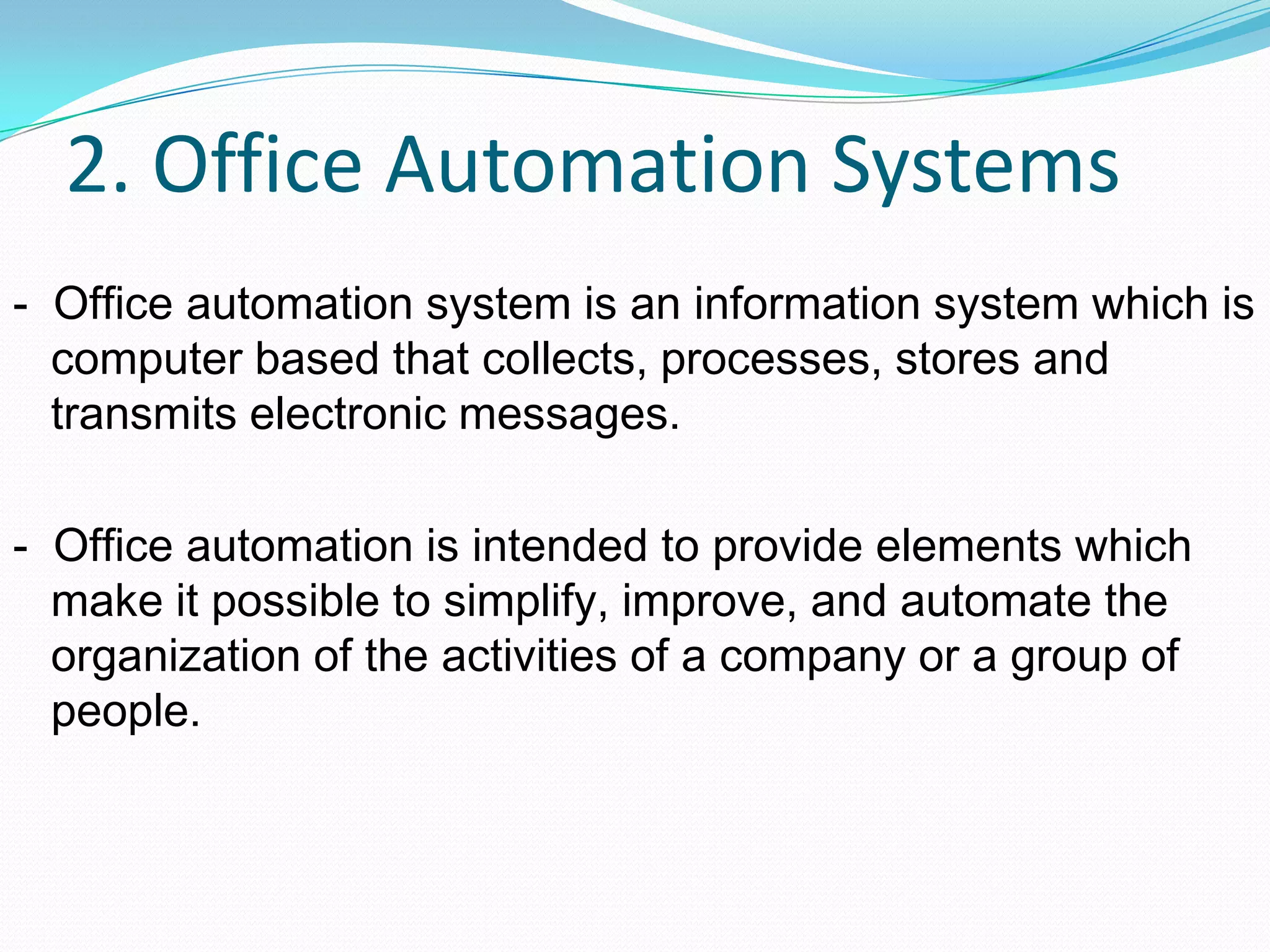 2. Office Automation Systems

- Office automation system is an information system which is computer based that collects, processes, stores and transmits electronic messages.

- Office automation is intended to provide elements which make it possible to simplify, improve, and automate the organization of the activities of a company or a group of people.